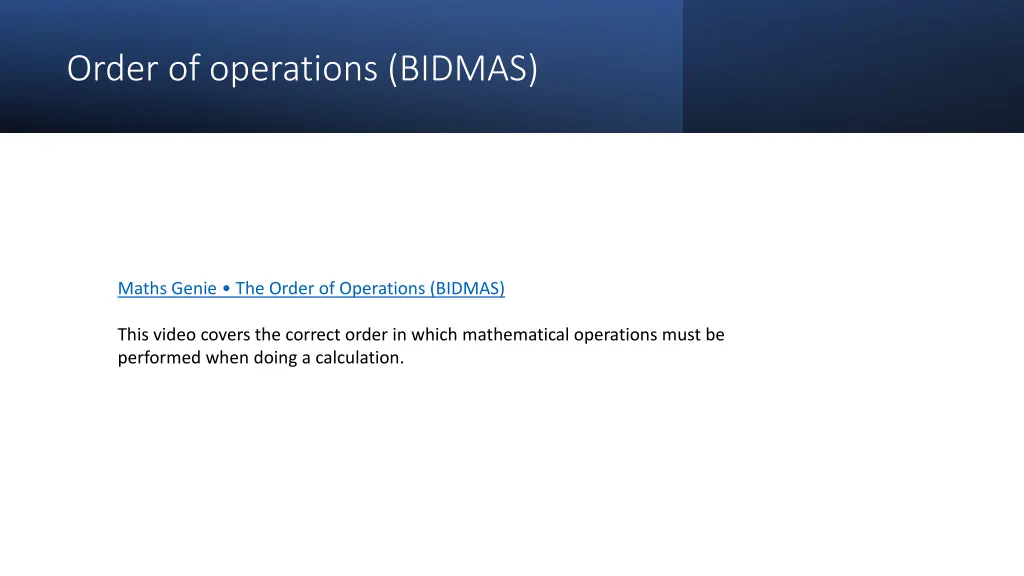 Order of operations (BIDMAS)

Maths Genie • The Order of Operations (BIDMAS)

This video covers the correct order in which mathematical operations must be performed when doing a calculation.